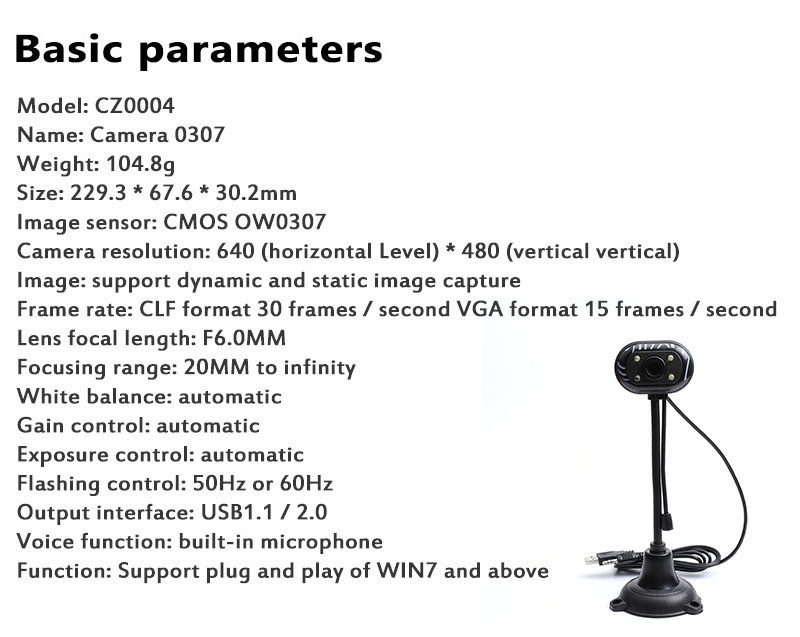 Basic parameters

Model: CZ0004
Name: Camera 0307
Weight: 104.8g
Size: 229.3 * 67.6 * 30.2mm
Image sensor: CMOS OW0307
Camera resolution: 640 (horizontal Level) * 480 (vertical vertical)
Image: support dynamic and static image capture
Frame rate: CLF format 30 frames / second VGA format 15 frames / second
Lens focal length: F6.0MM
Focusing range: 20MM to infinity
White balance: automatic
Gain control: automatic
Exposure control: automatic
Flashing control: 50Hz or 60Hz
Output interface: USB1.1 / 2.0
Voice function: built-in microphone
Function: Support plug and play of WIN7 and above